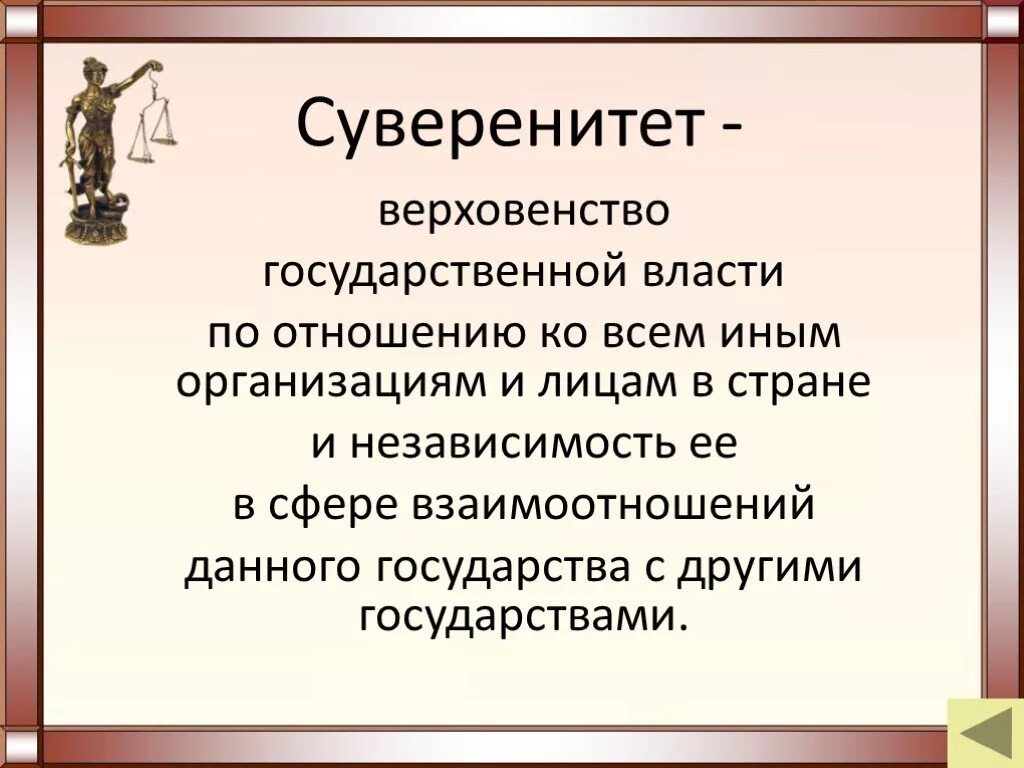 Суверенитет -

верховенство государственной власти по отношению ко всем иным организациям и лицам в стране и независимость ее в сфере взаимоотношений данного государства с другими государствами.